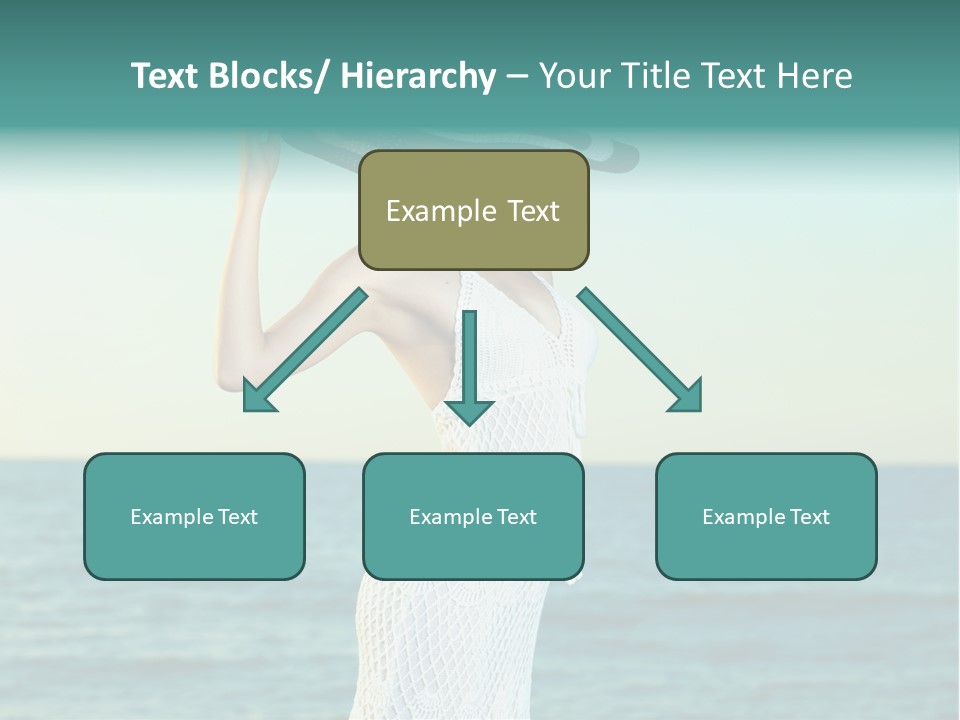 Text Blocks/ Hierarchy – Your Title Text Here

Example Text

Example Text

Example Text

Example Text